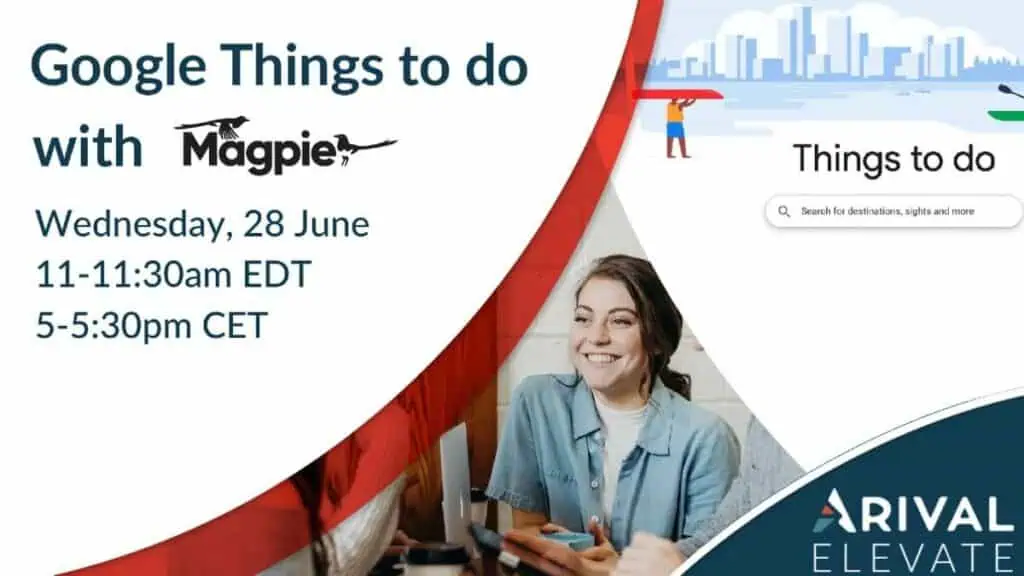 Google Things to do with Magpie

Wednesday, 28 June
11-11:30am EDT
5-5:30pm CET

Things to do

Search for destinations, sights and more

ARIVAL
ELEVATE